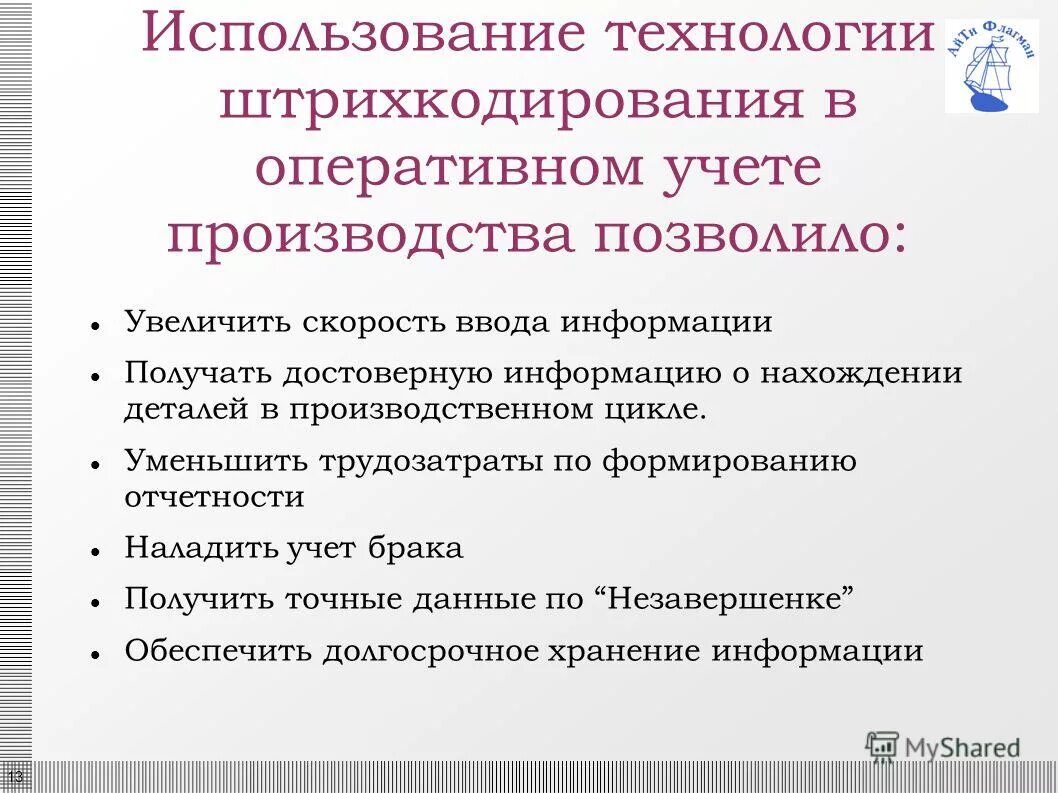 Использование технологии штрихкодирования в оперативном учете производства позволило:

АйТи Флагман

- Увеличить скорость ввода информации
- Получать достоверную информацию о нахождении деталей в производственном цикле.
- Уменьшить трудозатраты по формированию отчетности
- Наладить учет брака
- Получить точные данные по “Незавершенке”
- Обеспечить долгосрочное хранение информации

MyShared

13